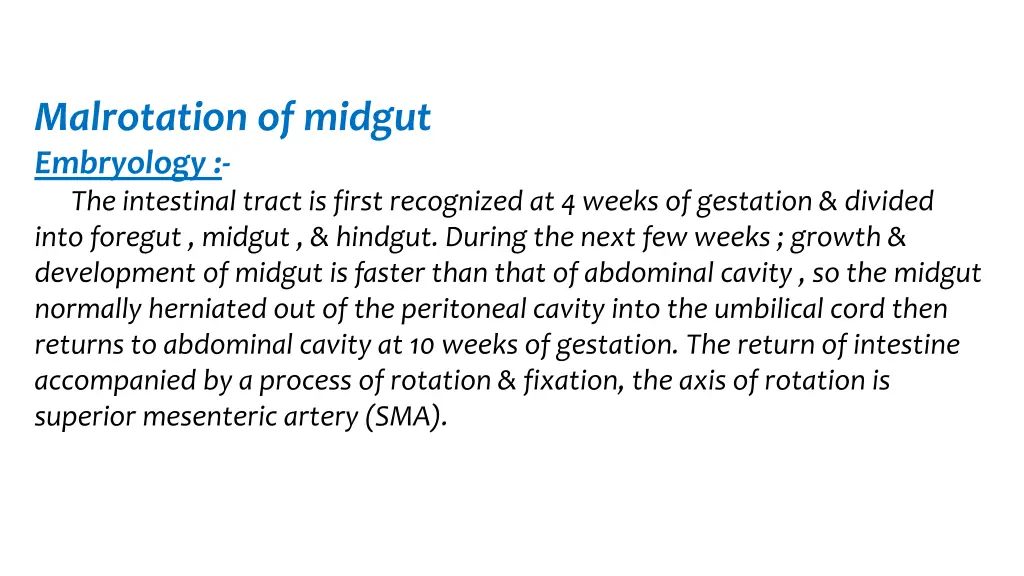 Malrotation of midgut
Embryology :-
The intestinal tract is first recognized at 4 weeks of gestation & divided into foregut , midgut , & hindgut. During the next few weeks ; growth & development of midgut is faster than that of abdominal cavity , so the midgut normally herniated out of the peritoneal cavity into the umbilical cord then returns to abdominal cavity at 10 weeks of gestation. The return of intestine accompanied by a process of rotation & fixation, the axis of rotation is superior mesenteric artery (SMA).